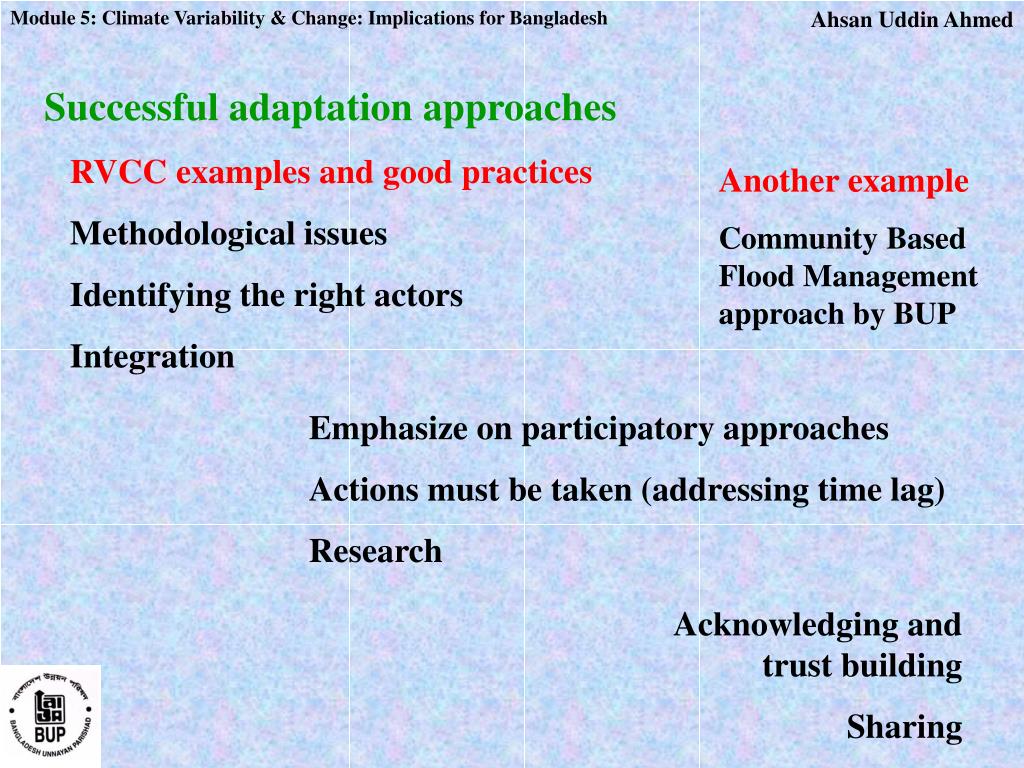 Module 5: Climate Variability & Change: Implications for Bangladesh

Ahsan Uddin Ahmed

Successful adaptation approaches

RVCC examples and good practices

Methodological issues

Identifying the right actors

Integration

Another example

Community Based Flood Management approach by BUP

Emphasize on participatory approaches

Actions must be taken (addressing time lag)

Research

Acknowledging and trust building

Sharing

বাংলাদেশ উন্নয়ন পরিষদ
BUP
BANGLADESH UNNAYAN PARISHAD